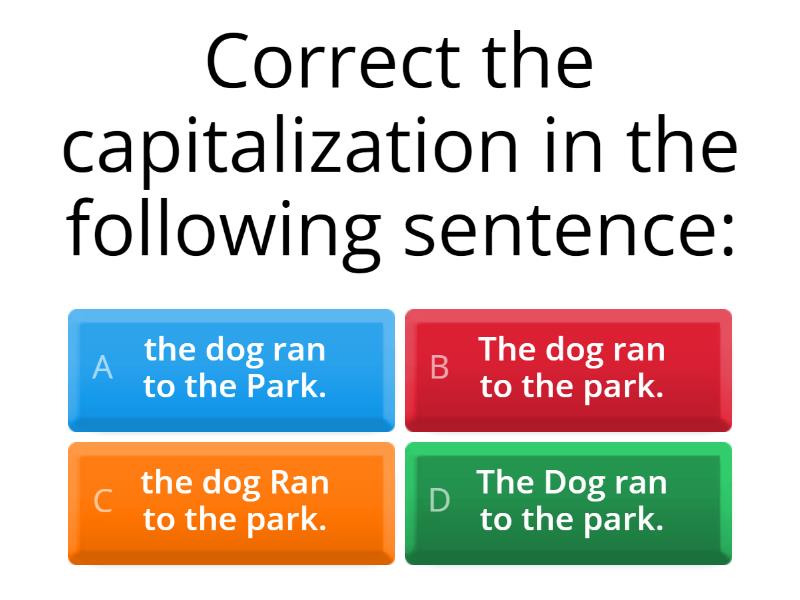 Correct the capitalization in the following sentence:

A the dog ran to the Park.

B The dog ran to the park.

C the dog Ran to the park.

D The Dog ran to the park.